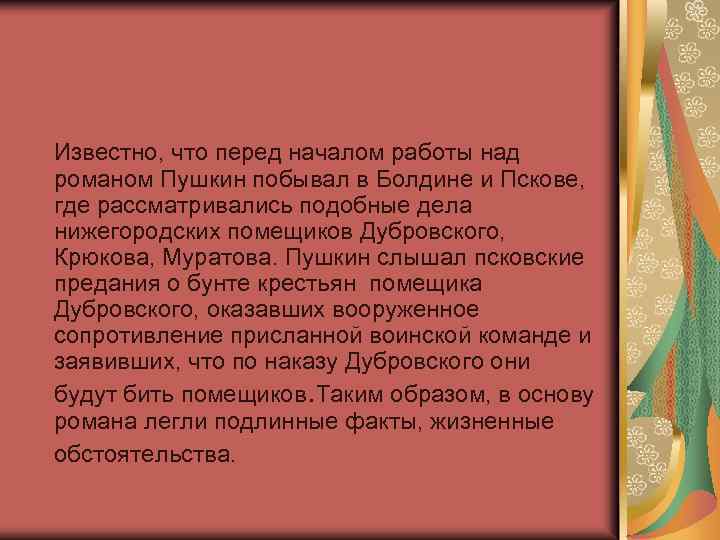 Известно, что перед началом работы над романом Пушкин побывал в Болдине и Пскове, где рассматривались подобные дела нижегородских помещиков Дубровского, Крюкова, Муратова. Пушкин слышал псковские предания о бунте крестьян помещика Дубровского, оказавших вооруженное сопротивление присланной воинской команде и заявивших, что по наказу Дубровского они будут бить помещиков.Таким образом, в основу романа легли подлинные факты, жизненные обстоятельства.